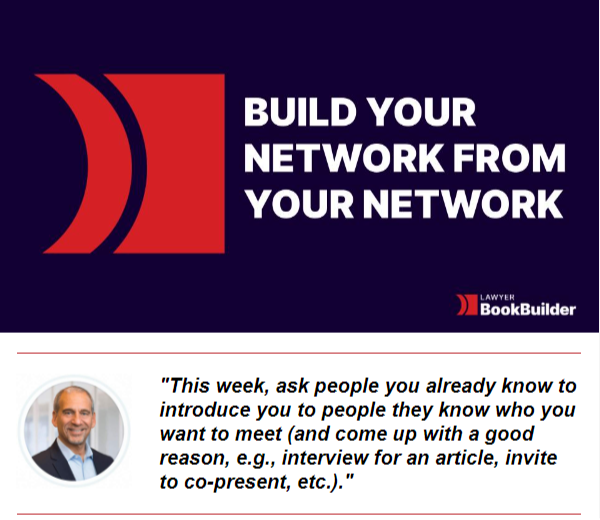 BUILD YOUR NETWORK FROM YOUR NETWORK

LAWYER BookBuilder

"This week, ask people you already know to introduce you to people they know who you want to meet (and come up with a good reason, e.g., interview for an article, invite to co-present, etc.)."